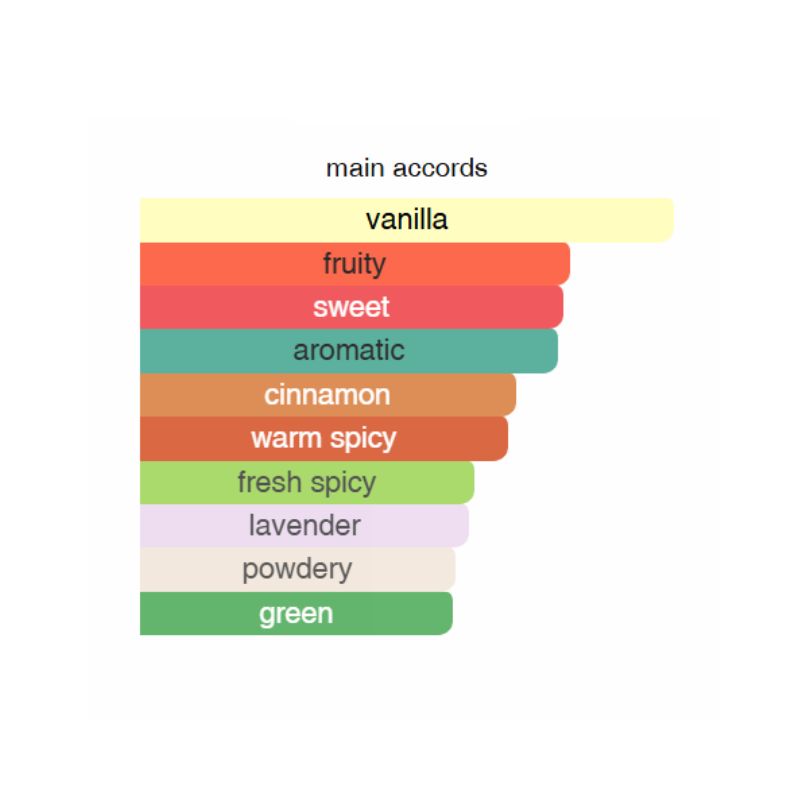 main accords

vanilla

fruity

sweet

aromatic

cinnamon

warm spicy

fresh spicy

lavender

powdery

green